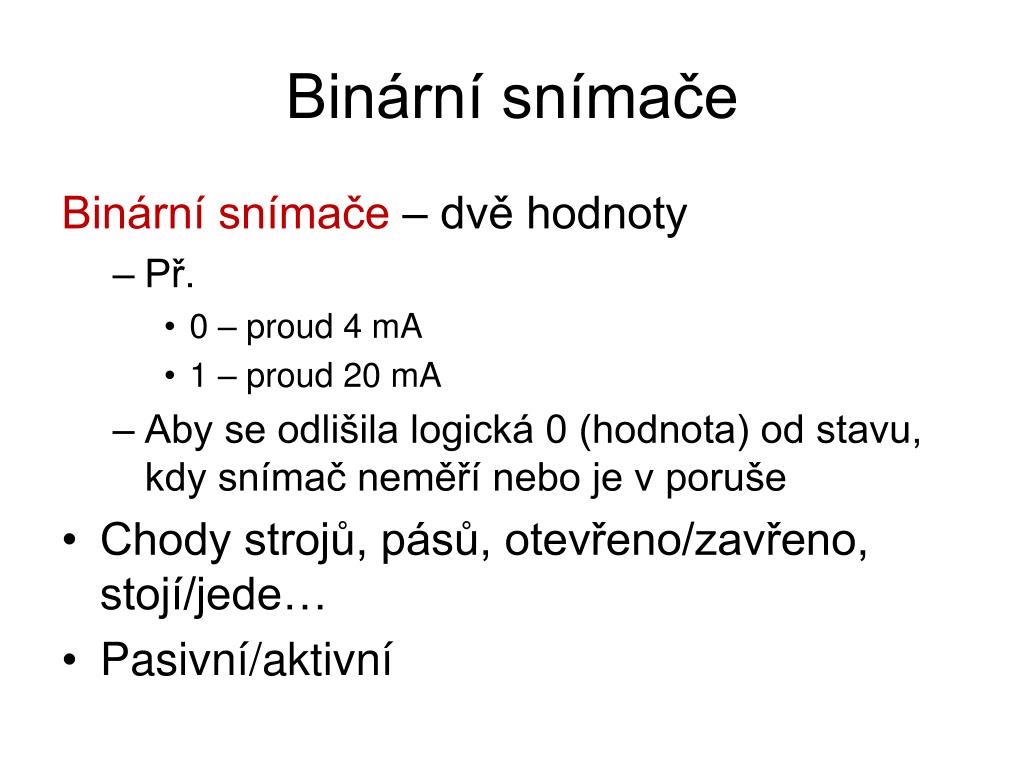 Binární snímače

Binární snímače – dvě hodnoty

– Př.

• 0 – proud 4 mA

• 1 – proud 20 mA

– Aby se odlišila logická 0 (hodnota) od stavu, kdy snímač neměří nebo je v poruše

• Chody strojů, pásů, otevřeno/zavřeno, stojí/jede…

• Pasivní/aktivní